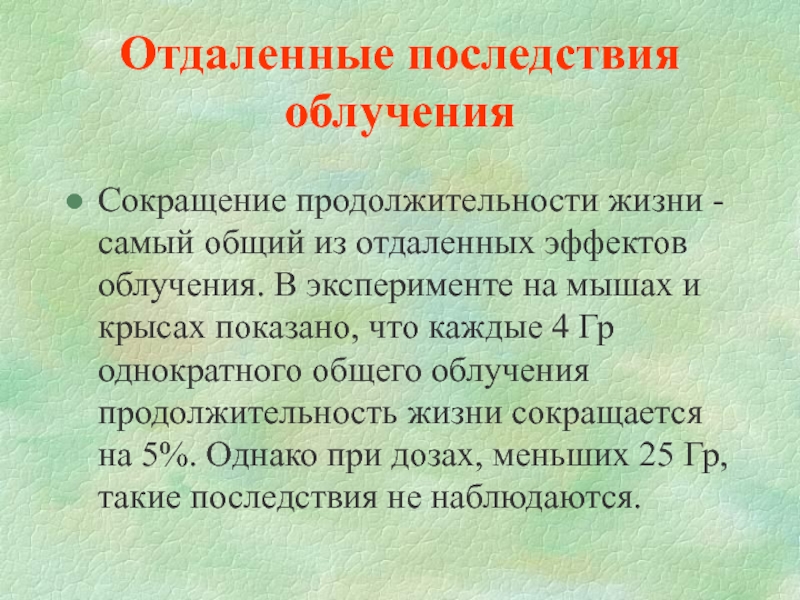 Отдаленные последствия облучения

Сокращение продолжительности жизни - самый общий из отдаленных эффектов облучения. В эксперименте на мышах и крысах показано, что каждые 4 Гр однократного общего облучения продолжительность жизни сокращается на 5%. Однако при дозах, меньших 25 Гр, такие последствия не наблюдаются.